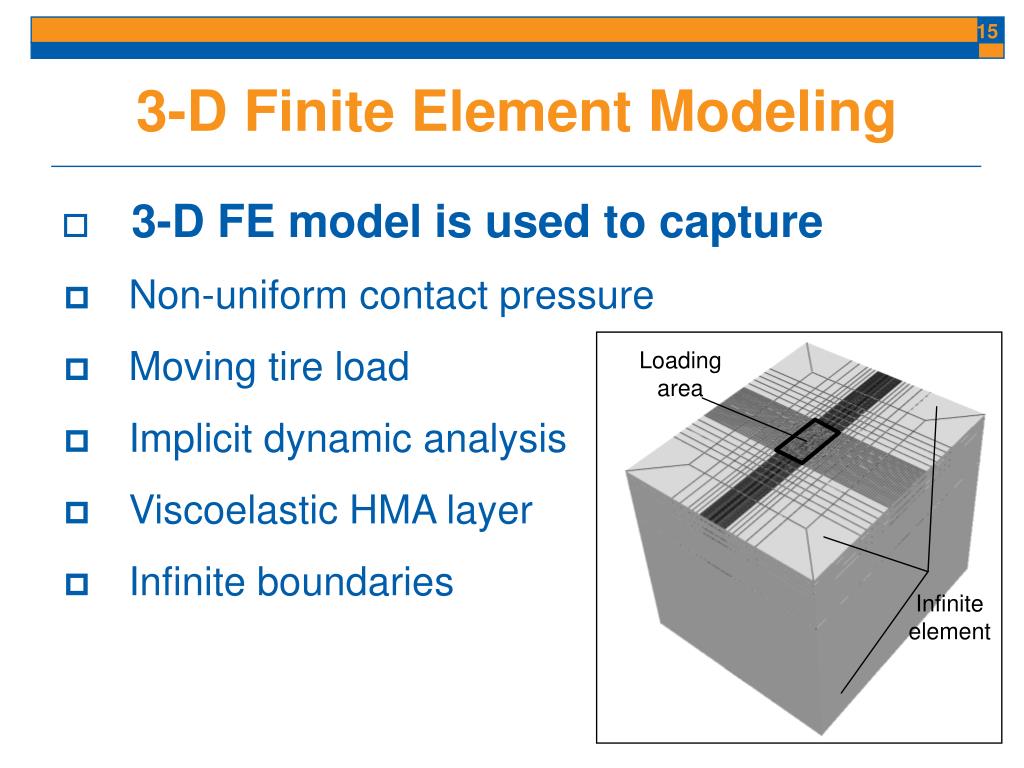 15

3-D Finite Element Modeling

3-D FE model is used to capture

Non-uniform contact pressure

Moving tire load

Implicit dynamic analysis

Viscoelastic HMA layer

Infinite boundaries

Loading area

Infinite element